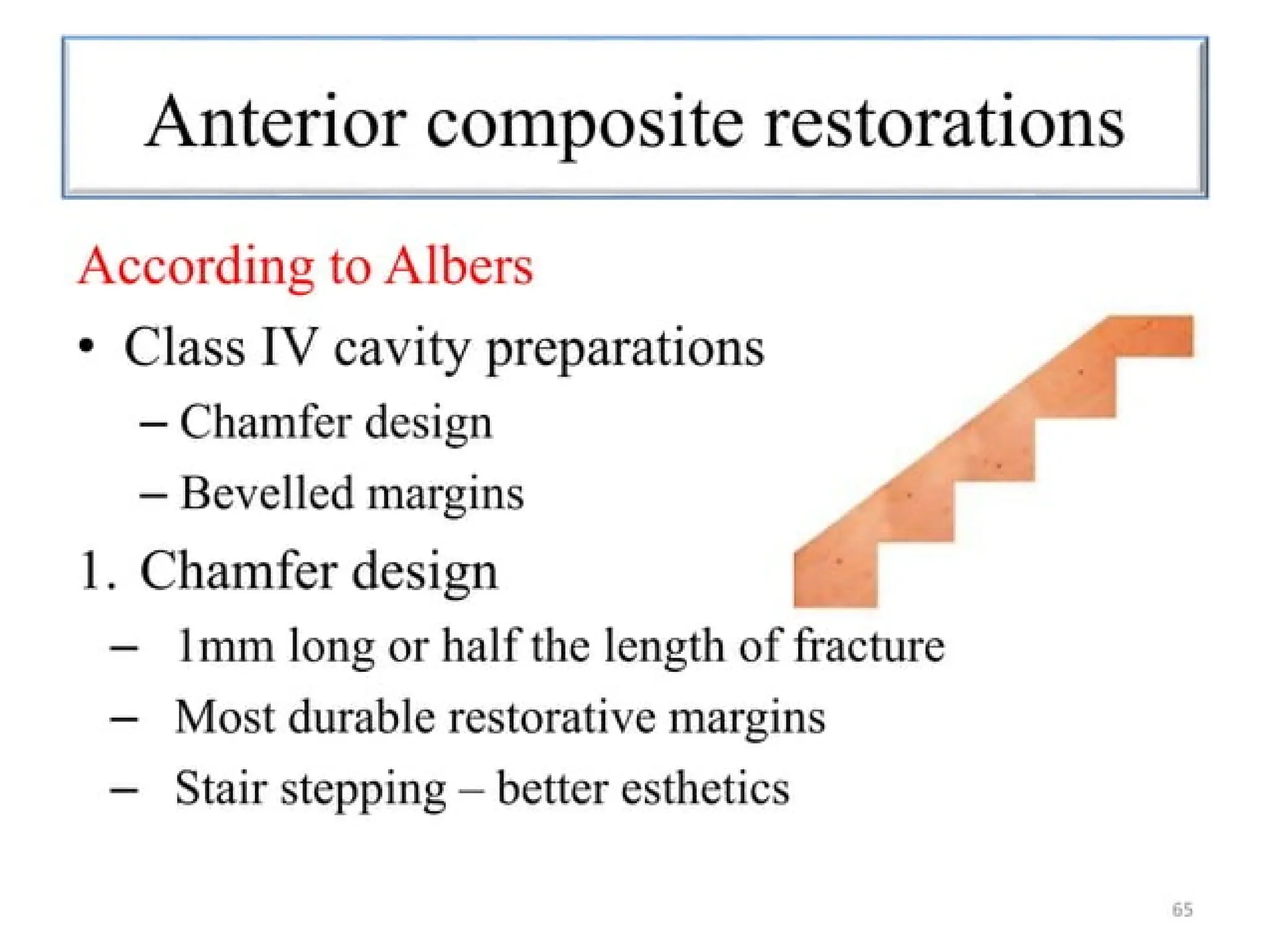 Anterior composite restorations

According to Albers

• Class IV cavity preparations
– Chamfer design
– Bevelled margins

1. Chamfer design
– 1mm long or half the length of fracture
– Most durable restorative margins
– Stair stepping – better esthetics

65